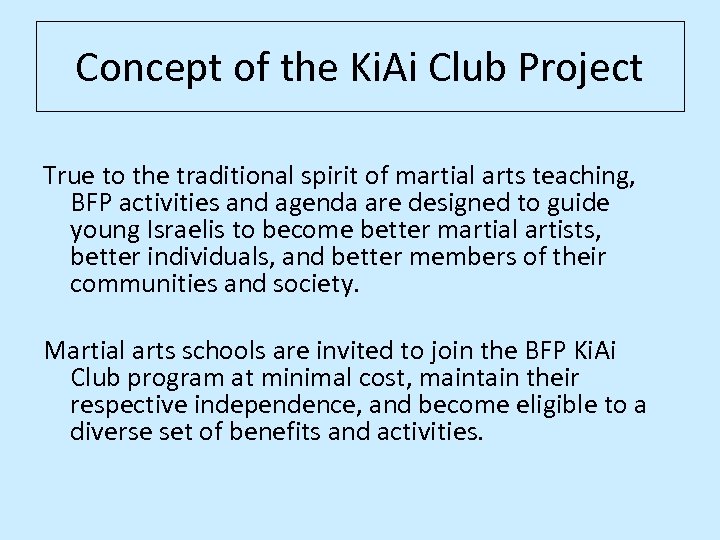 Concept of the KiAi Club Project

True to the traditional spirit of martial arts teaching, BFP activities and agenda are designed to guide young Israelis to become better martial artists, better individuals, and better members of their communities and society.

Martial arts schools are invited to join the BFP KiAi Club program at minimal cost, maintain their respective independence, and become eligible to a diverse set of benefits and activities.